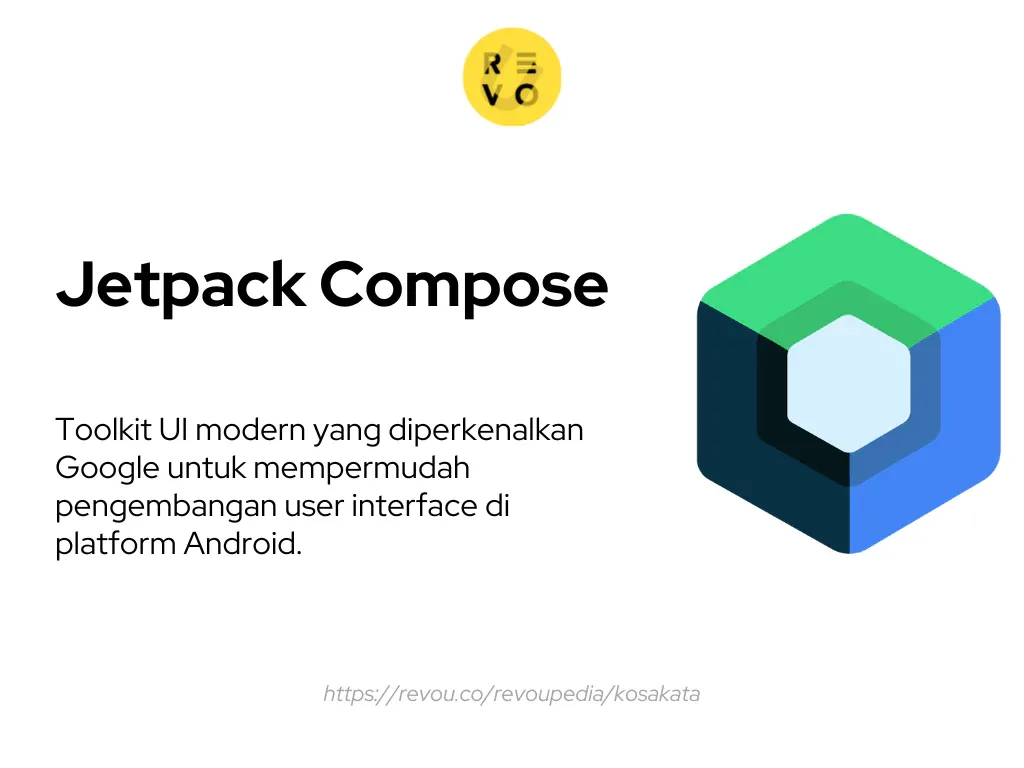 RE
VO

Jetpack Compose

Toolkit UI modern yang diperkenalkan Google untuk mempermudah pengembangan user interface di platform Android.

https://revou.co/revoupedia/kosakata